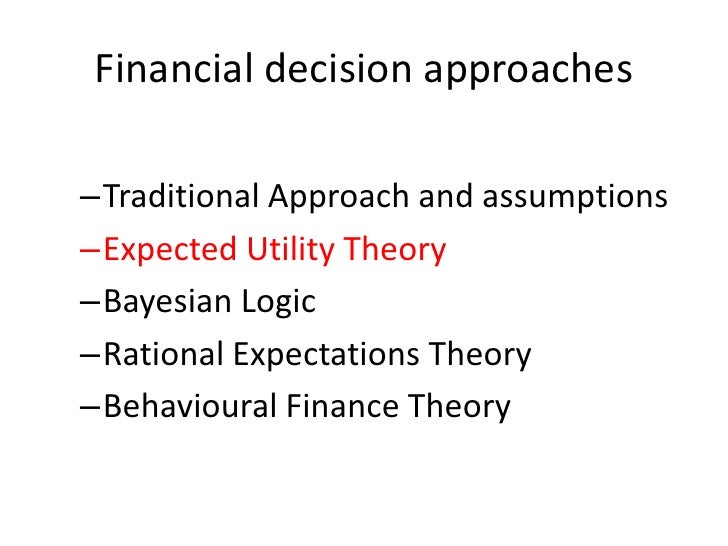 Financial decision approaches

–Traditional Approach and assumptions
–Expected Utility Theory
–Bayesian Logic
–Rational Expectations Theory
–Behavioural Finance Theory